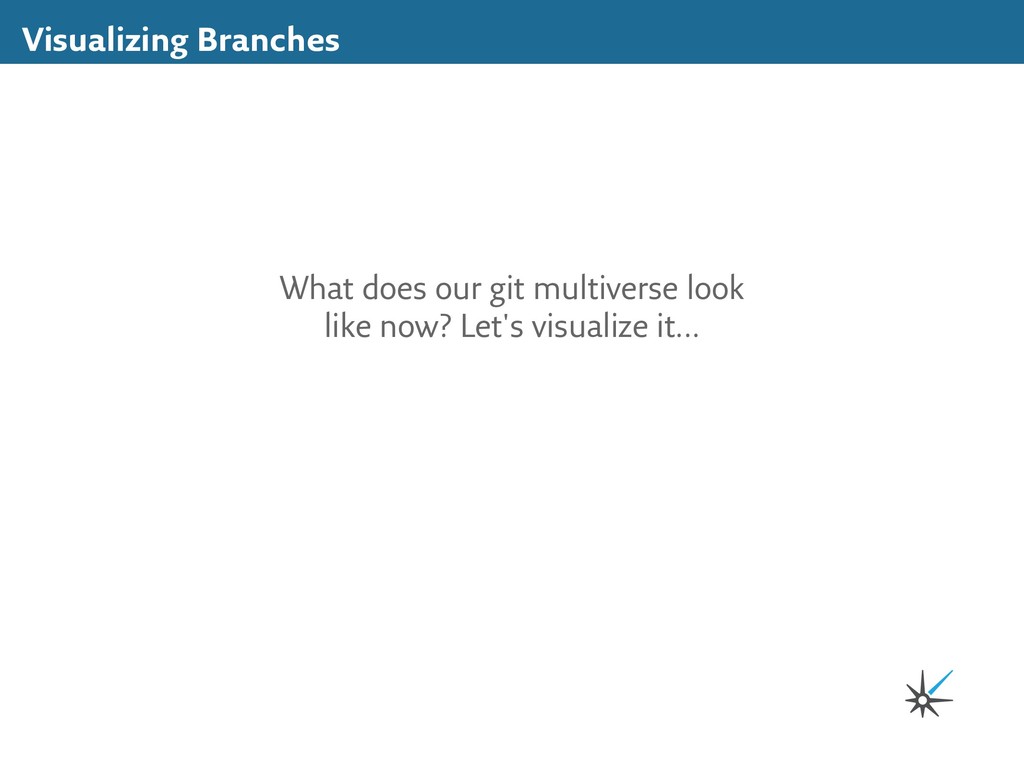 Visualizing Branches

What does our git multiverse look like now? Let's visualize it...